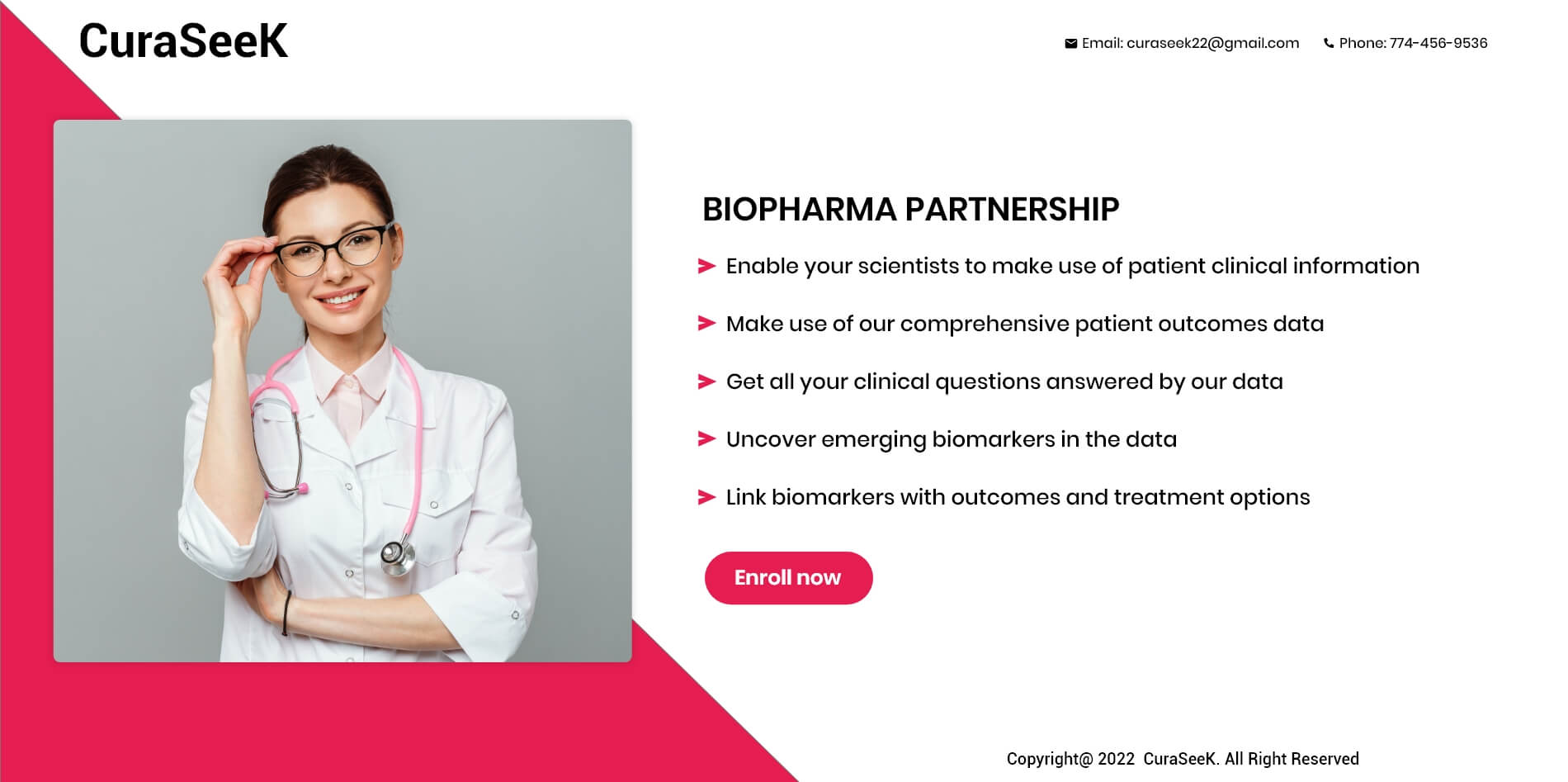 CuraSeeK

Email: curaseek22@gmail.com Phone: 774-456-9536

BIOPHARMA PARTNERSHIP

Enable your scientists to make use of patient clinical information

Make use of our comprehensive patient outcomes data

Get all your clinical questions answered by our data

Uncover emerging biomarkers in the data

Link biomarkers with outcomes and treatment options

Enroll now

Copyright@ 2022 CuraSeeK. All Right Reserved